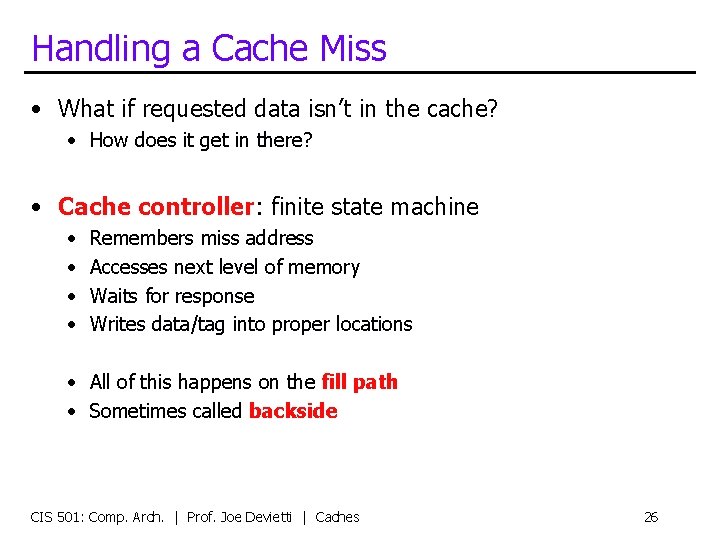 Handling a Cache Miss

• What if requested data isn't in the cache?
  • How does it get in there?

• Cache controller: finite state machine
  • Remembers miss address
  • Accesses next level of memory
  • Waits for response
  • Writes data/tag into proper locations

  • All of this happens on the fill path
  • Sometimes called backside

CIS 501: Comp. Arch. | Prof. Joe Devietti | Caches 26